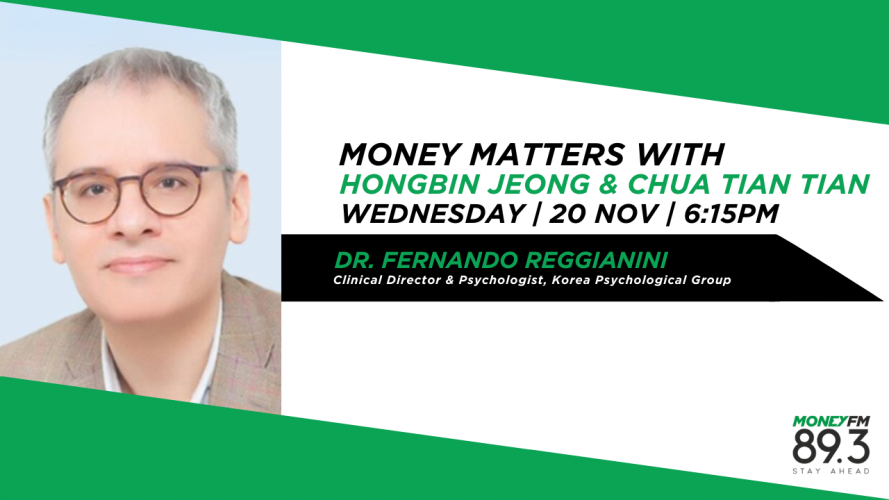 MONEY MATTERS WITH
HONGBIN JEONG & CHUA TIAN TIAN
WEDNESDAY | 20 NOV | 6:15PM

DR. FERNANDO REGGIANINI
Clinical Director & Psychologist, Korea Psychological Group

MONEYFM
89.3
STAY AHEAD